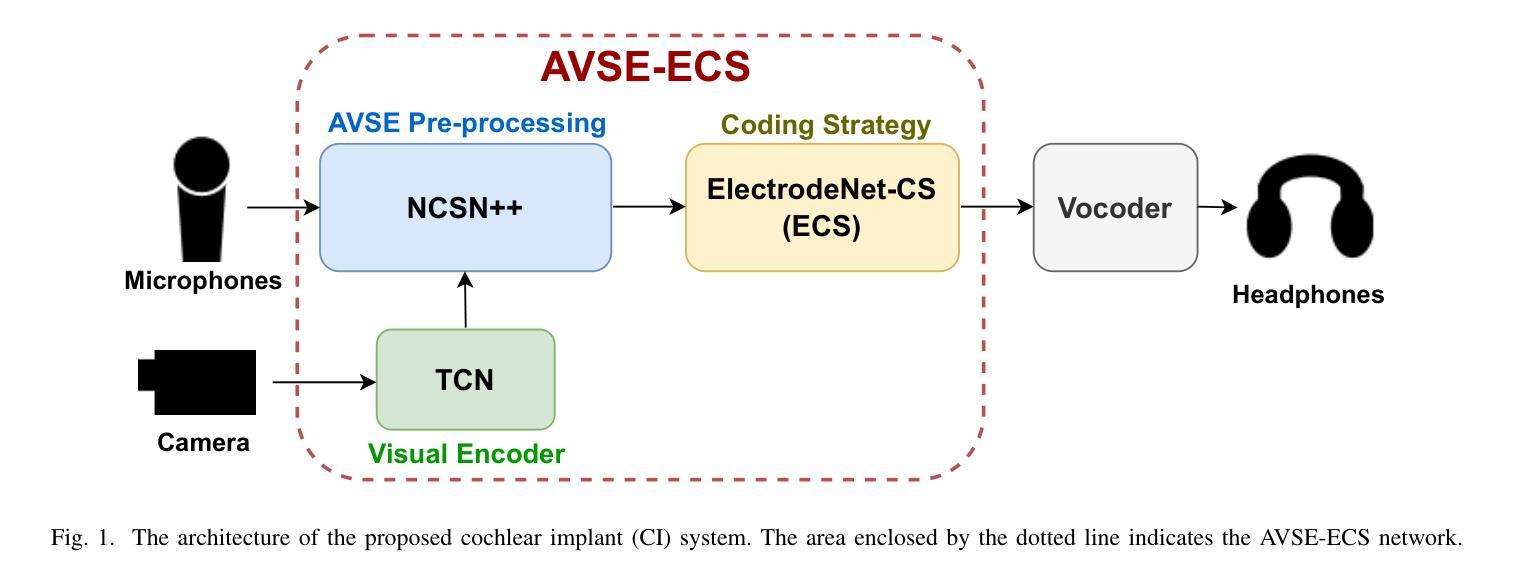 AVSE-ECS

AVSE Pre-processing

Coding Strategy

NCSN++

ElectrodeNet-CS (ECS)

Vocoder

Microphones

Headphones

TCN

Camera

Visual Encoder

Fig. 1. The architecture of the proposed cochlear implant (CI) system. The area enclosed by the dotted line indicates the AVSE-ECS network.